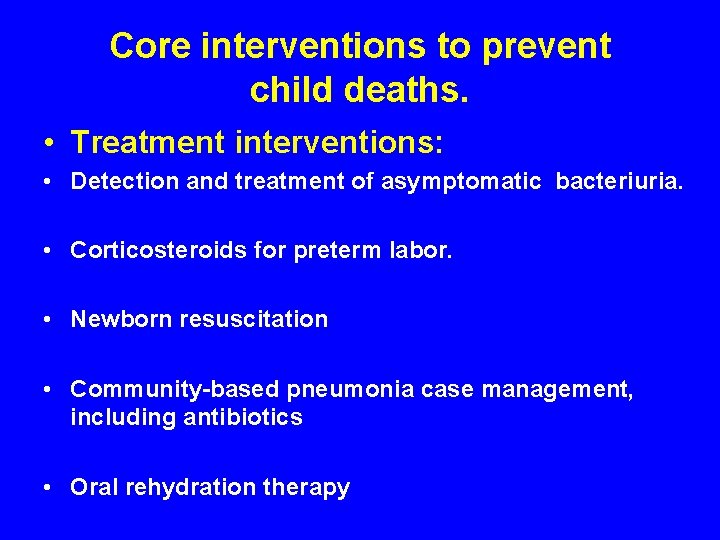 Core interventions to prevent child deaths.

• Treatment interventions:

• Detection and treatment of asymptomatic bacteriuria.

• Corticosteroids for preterm labor.

• Newborn resuscitation

• Community-based pneumonia case management, including antibiotics

• Oral rehydration therapy